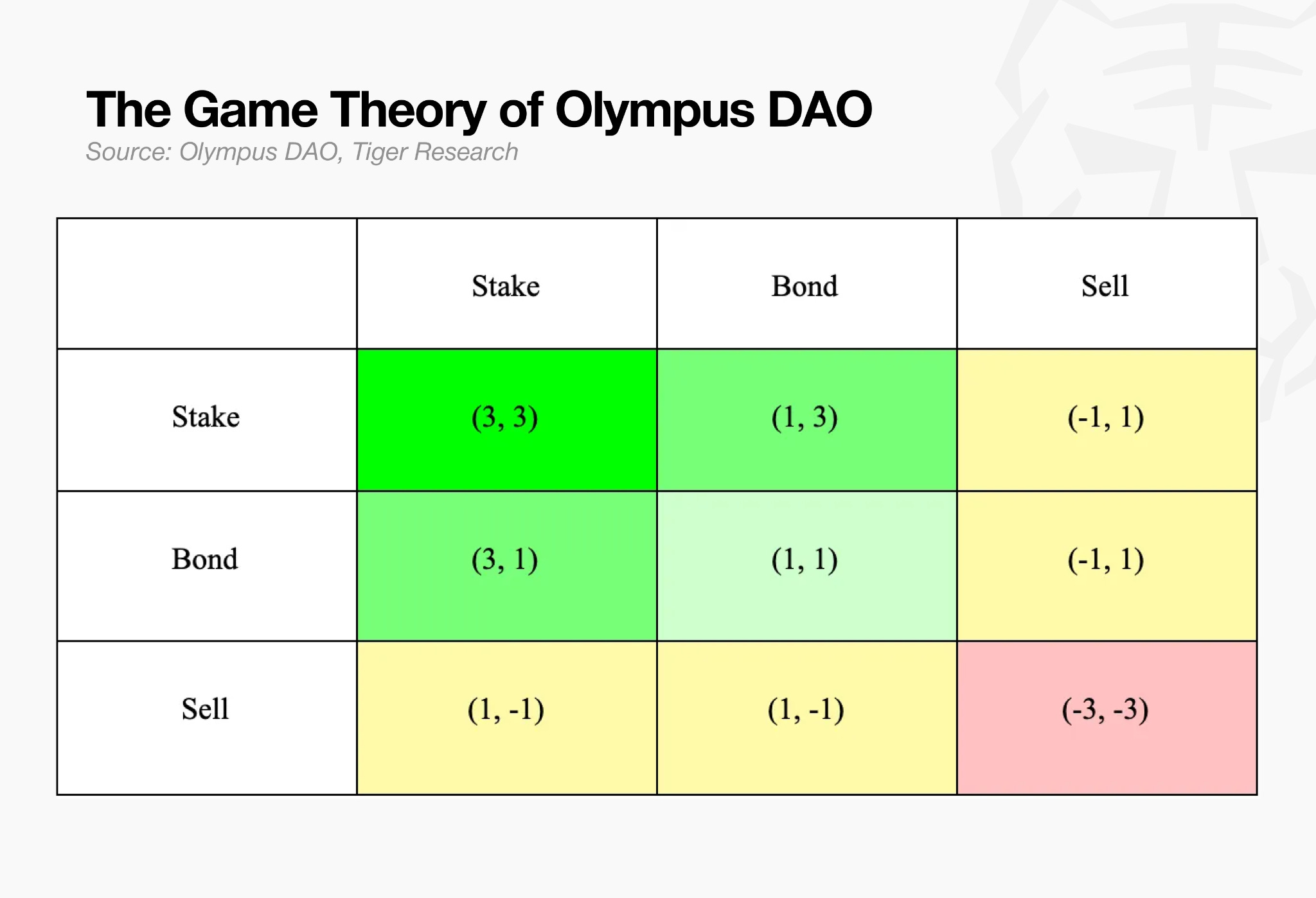 The Game Theory of Olympus DAO

Source: Olympus DAO, Tiger Research

| | Stake | Bond | Sell |
|---|---|---|---|
| Stake | (3, 3) | (1, 3) | (-1, 1) |
| Bond | (3, 1) | (1, 1) | (-1, 1) |
| Sell | (1, -1) | (1, -1) | (-3, -3) |